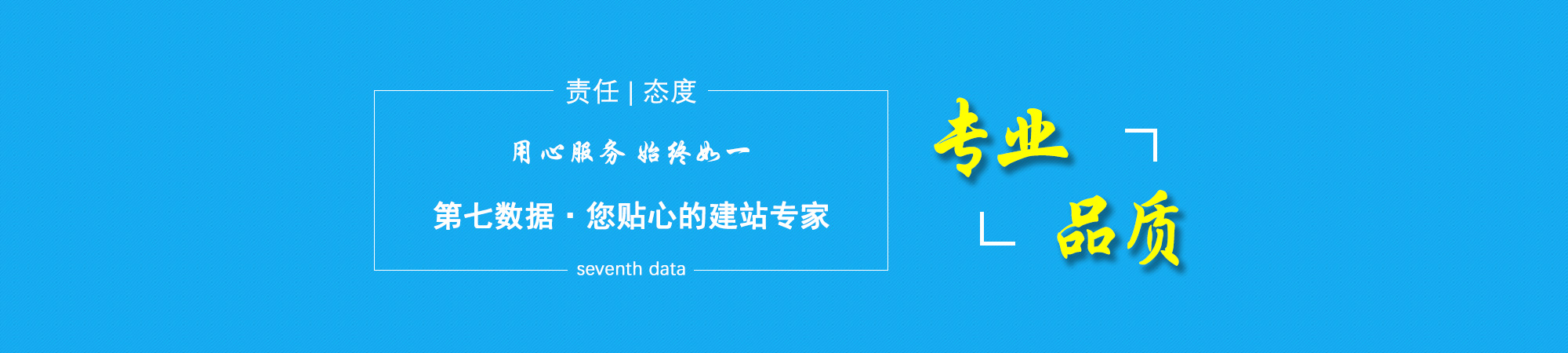 责任 | 态度

用心服务 始终如一

第七数据 · 您贴心的建站专家

seventh data

专业

品质